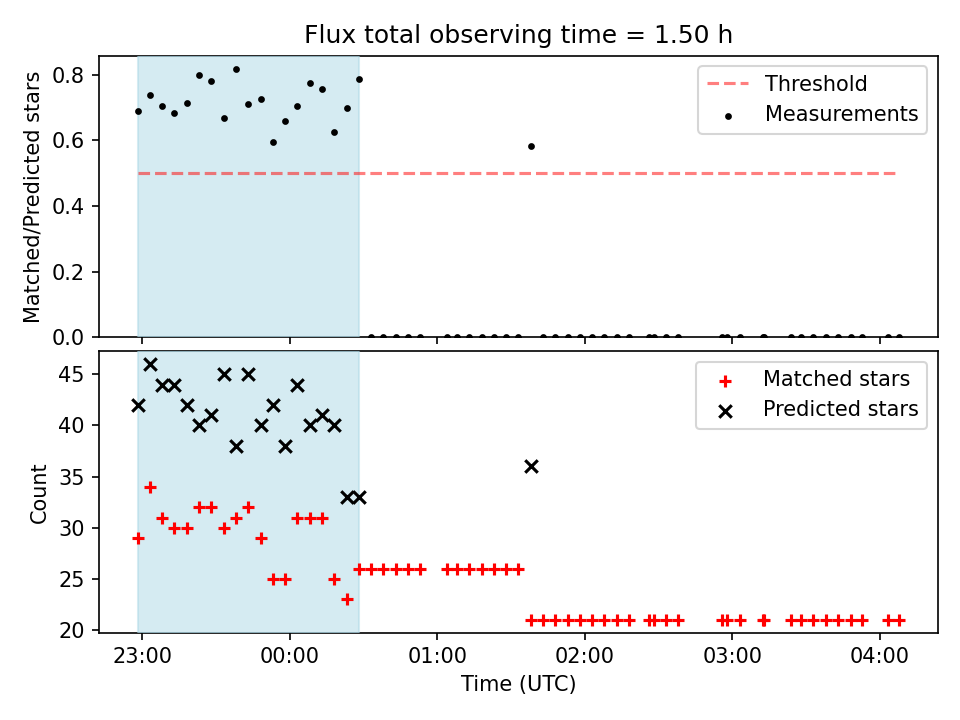 Flux total observing time = 1.50 h

Matched/Predicted stars

0.8
0.6
0.4
0.2
0.0

Threshold
Measurements

Count

45
40
35
30
25
20

Matched stars
Predicted stars

23:00
00:00
01:00
02:00
03:00
04:00

Time (UTC)